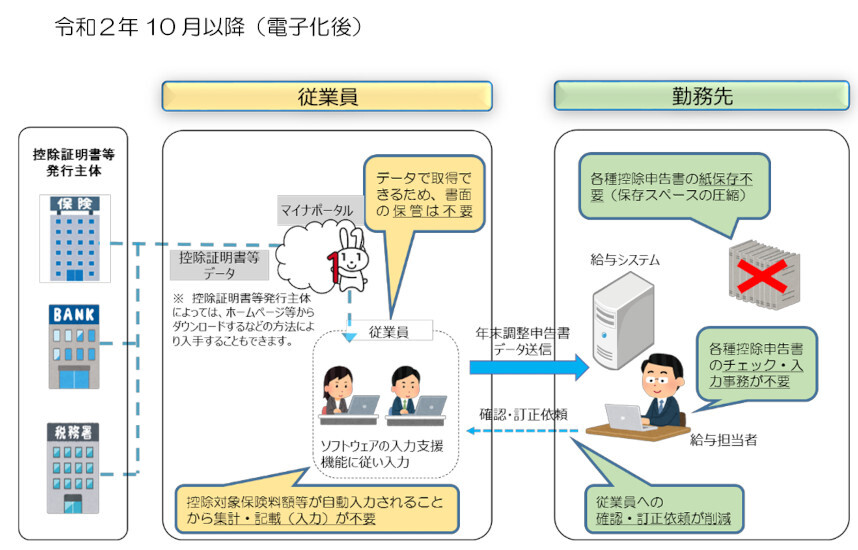 令和２年 10 月以降（電子化後）

従業員

勤務先

控除証明書等発行主体

保険

BANK

税務署

マイナポータル

控除証明書等データ

※ 控除証明書等発行主体によっては、ホームページ等からダウンロードするなどの方法により入手することもできます。

データで取得できるため、書面の保管は不要

従業員

ソフトウェアの入力支援機能に従い入力

控除対象保険料額等が自動入力されることから集計・記載（入力）が不要

年末調整申告書データ送信

確認・訂正依頼

各種控除申告書の紙保存不要（保存スペースの圧縮）

給与システム

各種控除申告書のチェック・入力事務が不要

給与担当者

従業員への確認・訂正依頼が削減